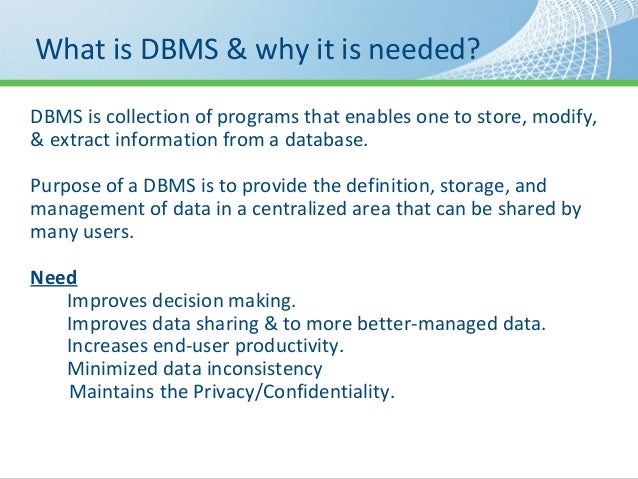 What is DBMS & why it is needed?

DBMS is collection of programs that enables one to store, modify, & extract information from a database.

Purpose of a DBMS is to provide the definition, storage, and management of data in a centralized area that can be shared by many users.

Need
Improves decision making.
Improves data sharing & to more better-managed data.
Increases end-user productivity.
Minimized data inconsistency
Maintains the Privacy/Confidentiality.